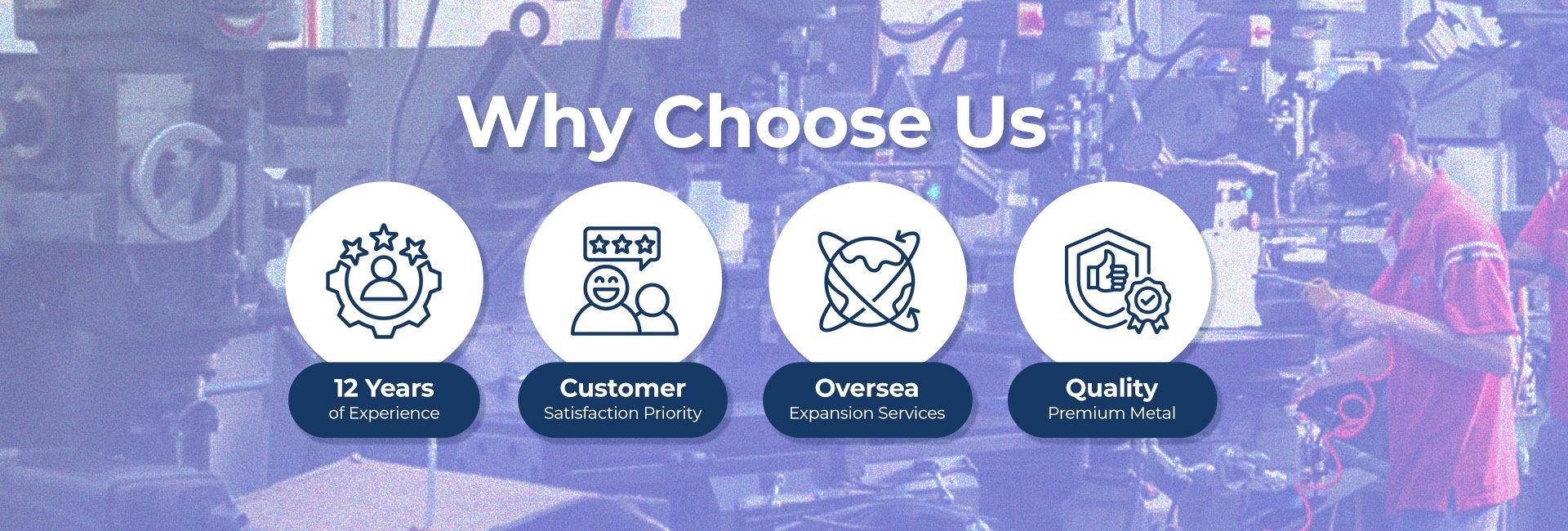 Why Choose Us

12 Years
of Experience

Customer
Satisfaction Priority

Oversea
Expansion Services

Quality
Premium Metal